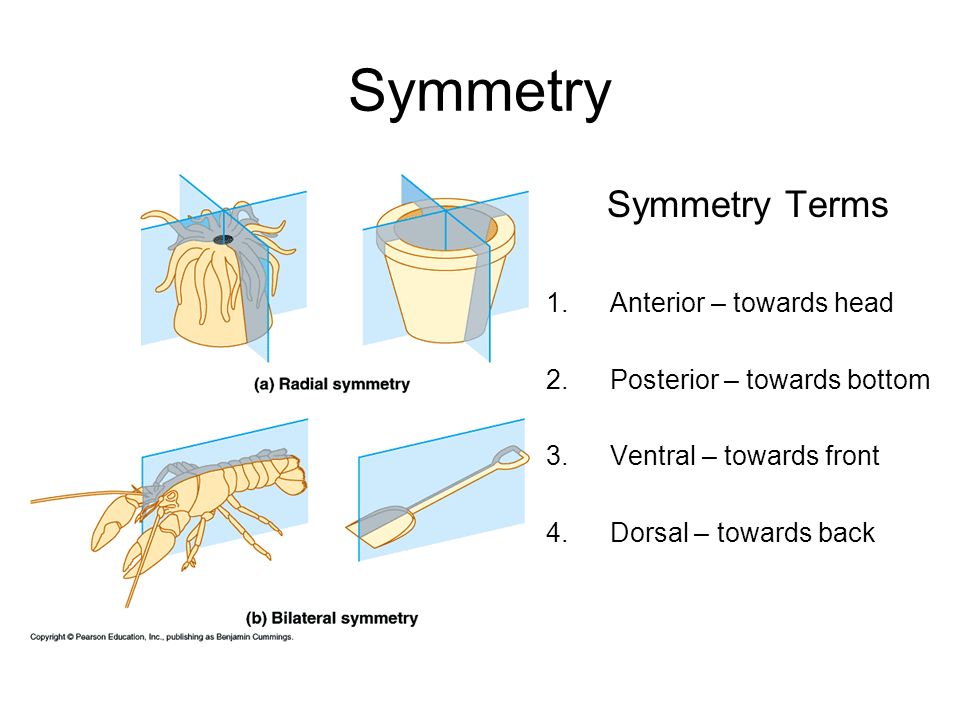 Symmetry

(a) Radial symmetry

(b) Bilateral symmetry

Copyright © Pearson Education, Inc., publishing as Benjamin Cummings.

Symmetry Terms

1. Anterior – towards head

2. Posterior – towards bottom

3. Ventral – towards front

4. Dorsal – towards back